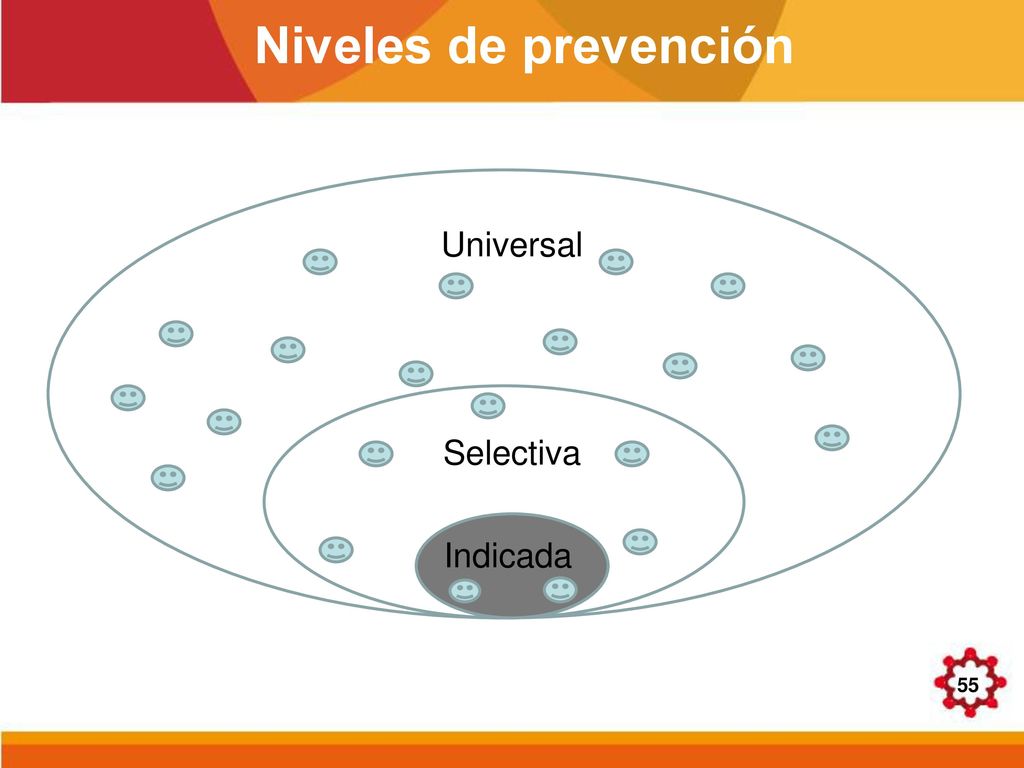 Niveles de prevención

Universal

Selectiva

Indicada

55